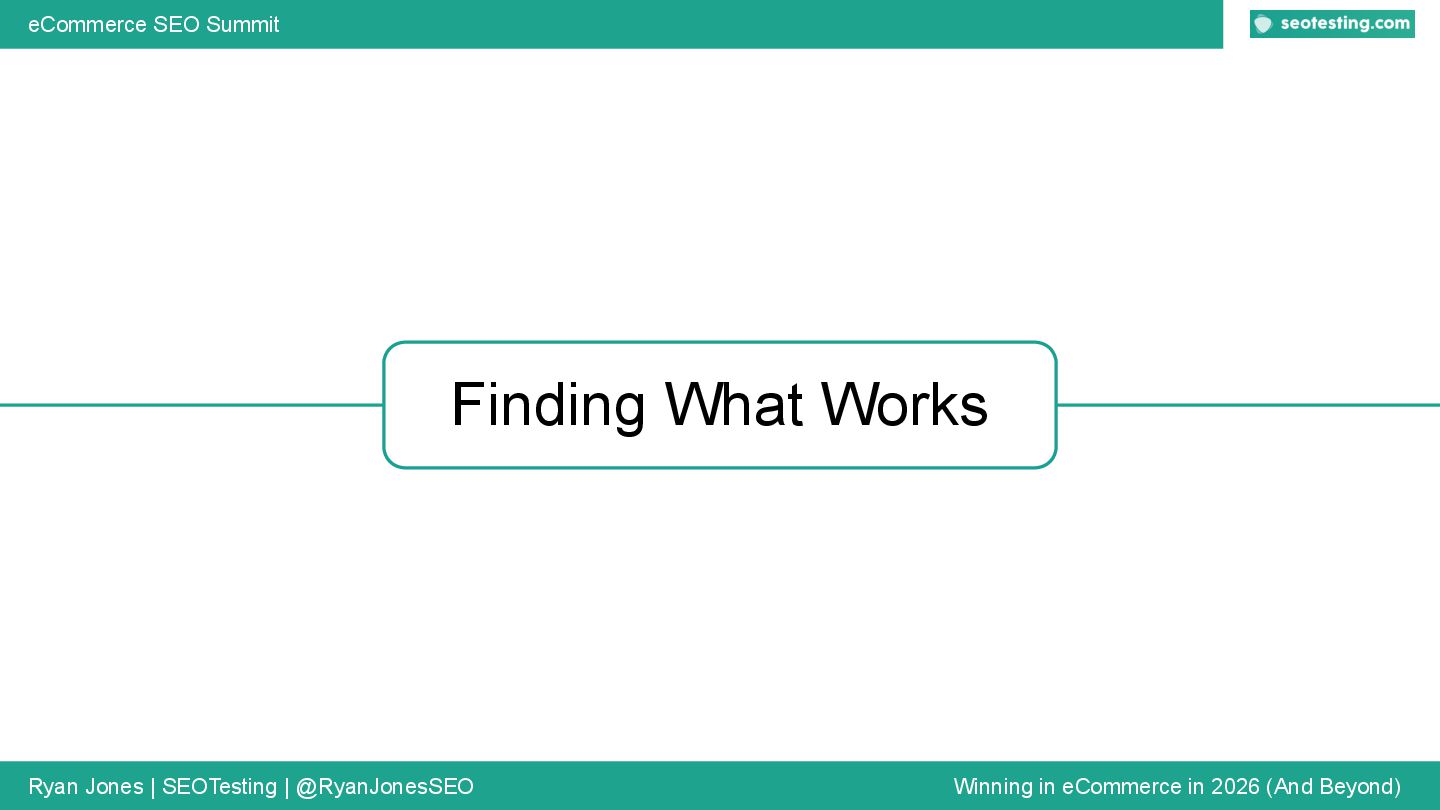 eCommerce SEO Summit

seotesting.com

Finding What Works

Ryan Jones | SEOTesting | @RyanJonesSEO

Winning in eCommerce in 2026 (And Beyond)